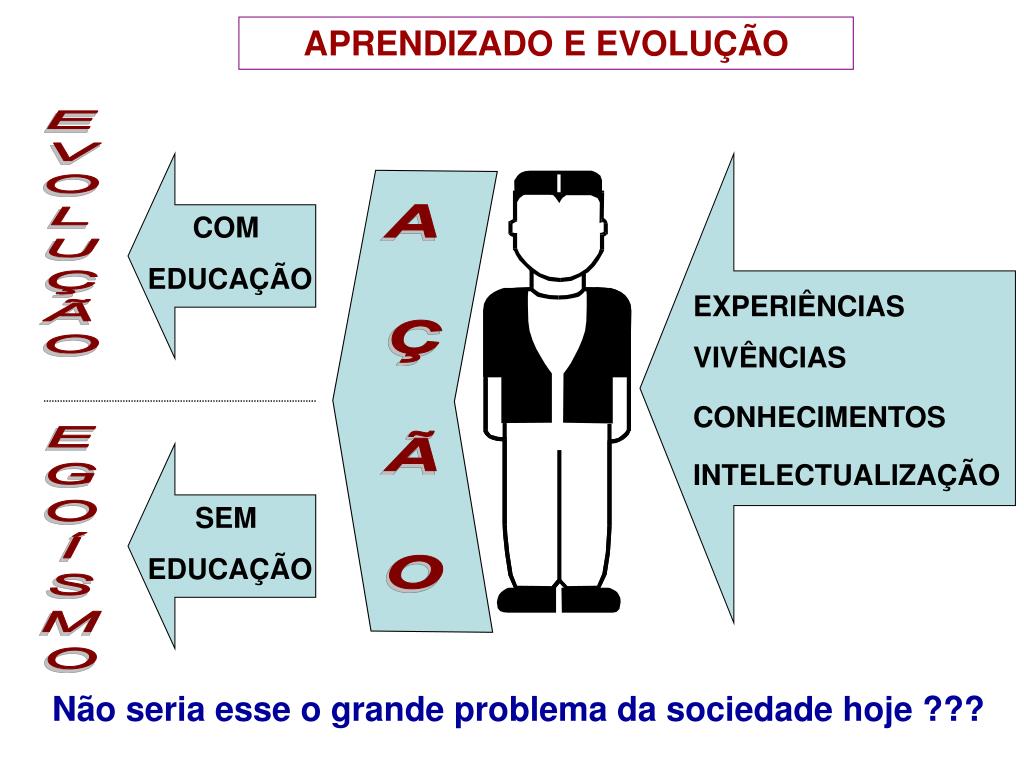 APRENDIZADO E EVOLUÇÃO

EVOLUÇÃO

COM EDUCAÇÃO

EGOÍSMO

SEM EDUCAÇÃO

AÇÃO

EXPERIÊNCIAS
VIVÊNCIAS
CONHECIMENTOS
INTELECTUALIZAÇÃO

Não seria esse o grande problema da sociedade hoje ???